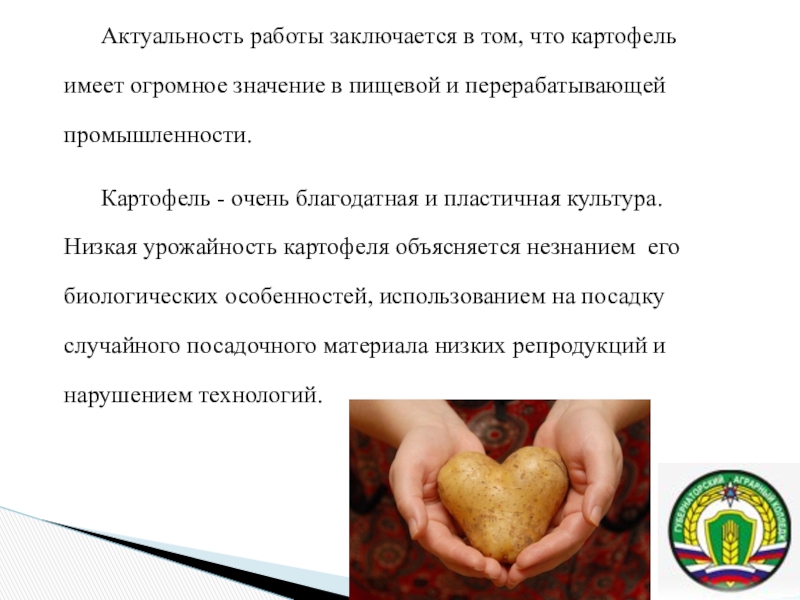 Актуальность работы заключается в том, что картофель имеет огромное значение в пищевой и перерабатывающей промышленности.

Картофель - очень благодатная и пластичная культура. Низкая урожайность картофеля объясняется незнанием его биологических особенностей, использованием на посадку случайного посадочного материала низких репродукций и нарушением технологий.

ГУБЕРНАТОРСКИЙ АГРАРНЫЙ КОЛЛЕДЖ